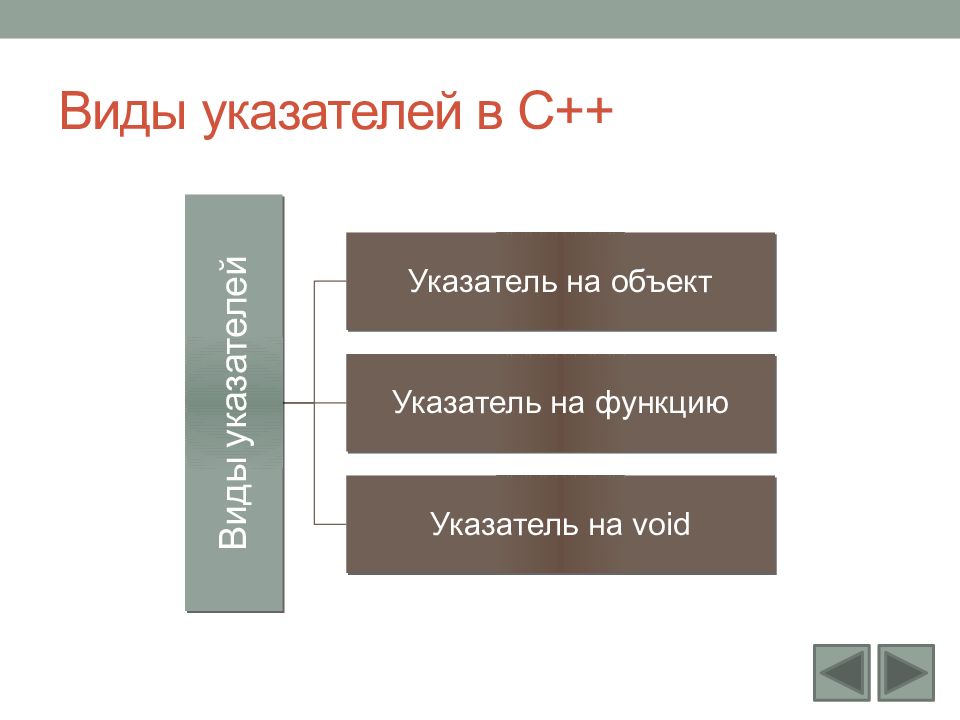 Виды указателей в С++

Виды указателей

Указатель на объект

Указатель на функцию

Указатель на void